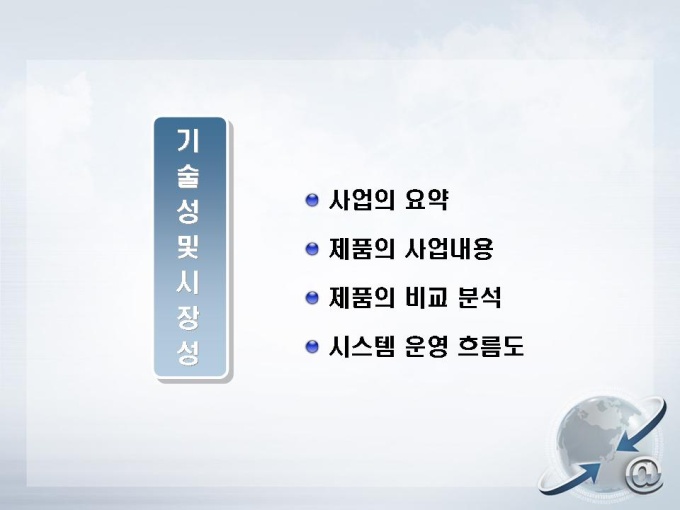 기술성 및 시장성

사업의 요약

제품의 사업내용

제품의 비교 분석

시스템 운영 흐름도

@